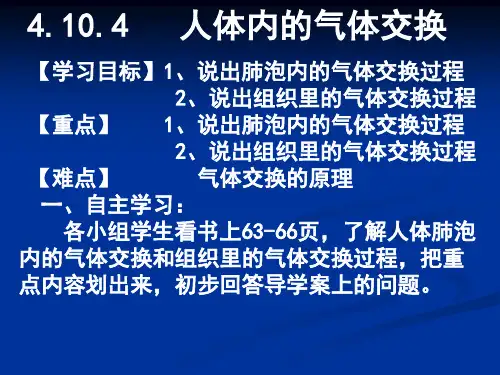 4.10.4　　人体内的气体交换

【学习目标】1、说出肺泡内的气体交换过程
　　　　　　2、说出组织里的气体交换过程
【重点】　　1、说出肺泡内的气体交换过程
　　　　　　2、说出组织里的气体交换过程
【难点】　　　气体交换的原理

一、自主学习：

各小组学生看书上63-66页，了解人体肺泡内的气体交换和组织里的气体交换过程，把重点内容划出来，初步回答导学案上的问题。